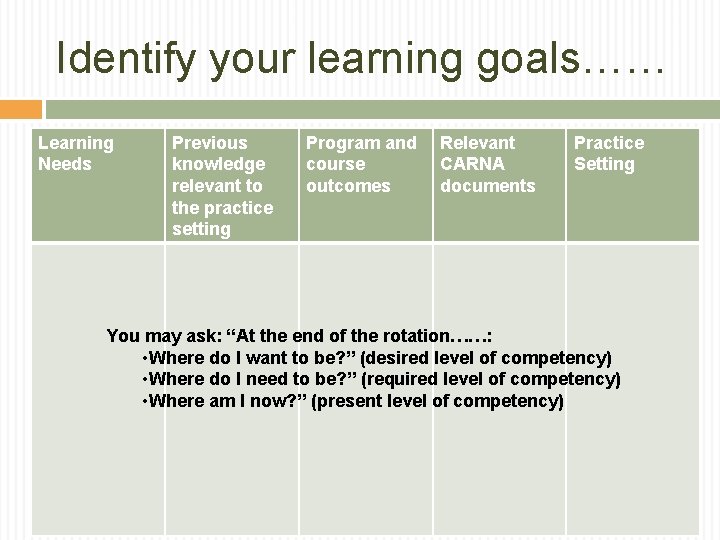 Identify your learning goals……

| Learning Needs | Previous knowledge relevant to the practice setting | Program and course outcomes | Relevant CARNA documents | Practice Setting |
|---|---|---|---|---|
| | | | | |

You may ask: “At the end of the rotation……:
•Where do I want to be?” (desired level of competency)
•Where do I need to be?” (required level of competency)
•Where am I now?” (present level of competency)